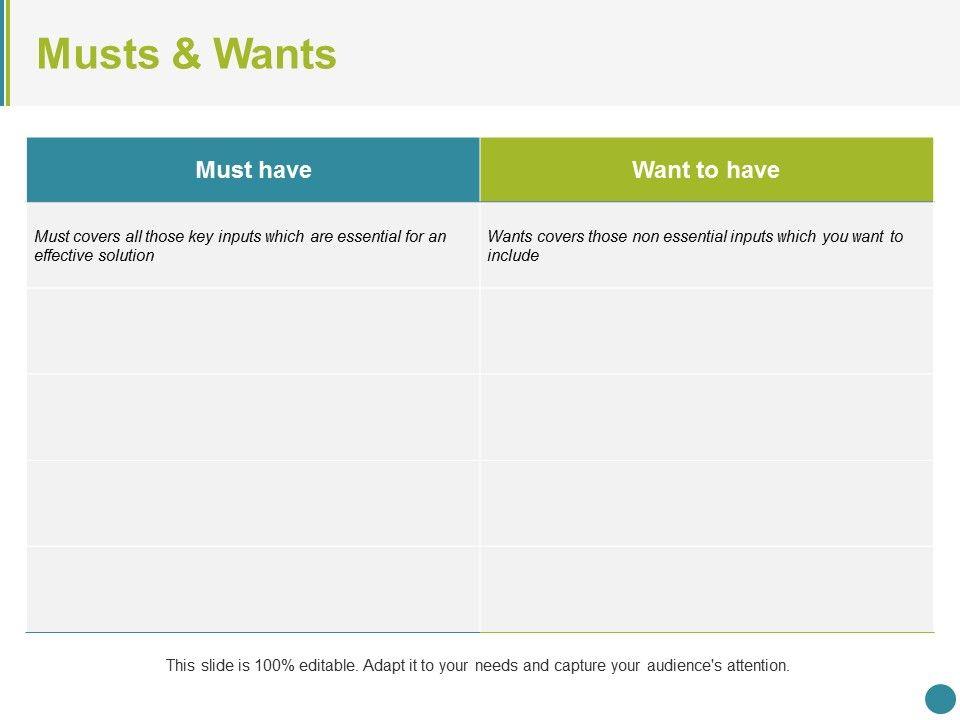 Musts & Wants

| Must have | Want to have |
|---|---|
| Must covers all those key inputs which are essential for an effective solution | Wants covers those non essential inputs which you want to include |
| | |
| | |
| | |
| | |

This slide is 100% editable. Adapt it to your needs and capture your audience's attention.